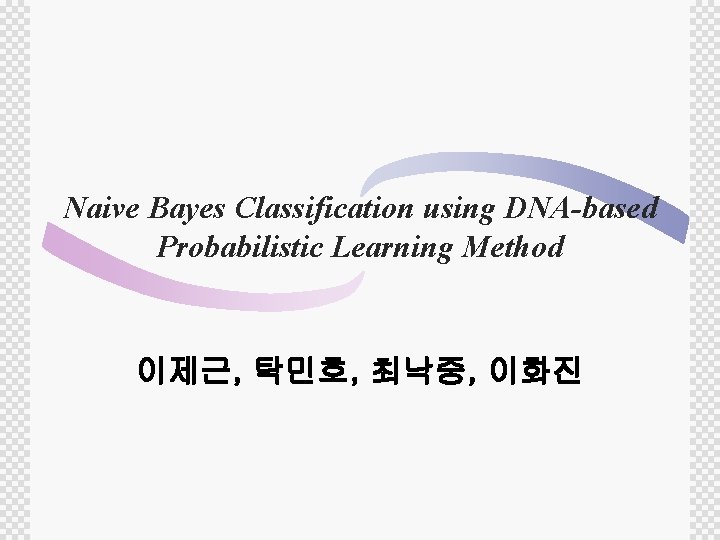 Naive Bayes Classification using DNA-based Probabilistic Learning Method

이제근, 탁민호, 최낙중, 이화진